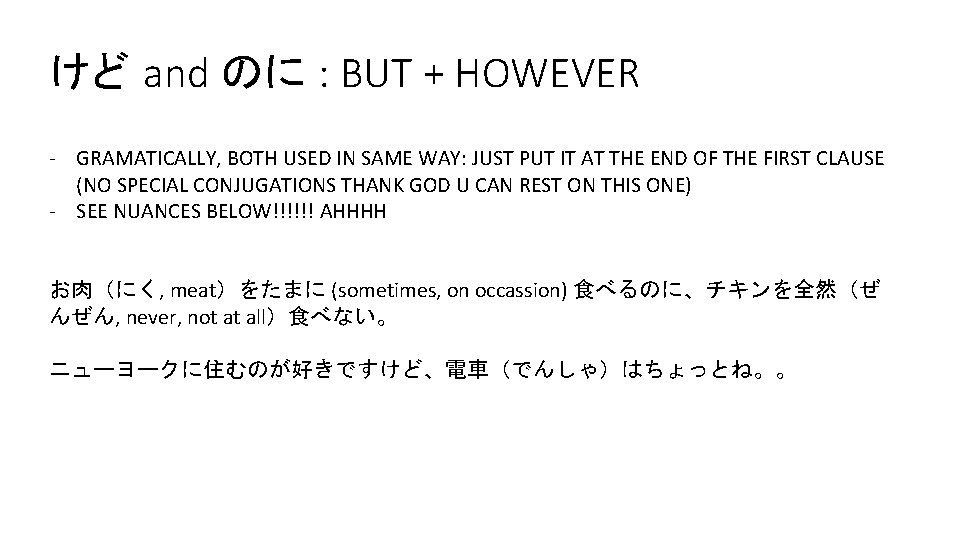 けど and のに : BUT + HOWEVER

- GRAMATICALLY, BOTH USED IN SAME WAY: JUST PUT IT AT THE END OF THE FIRST CLAUSE (NO SPECIAL CONJUGATIONS THANK GOD U CAN REST ON THIS ONE)
- SEE NUANCES BELOW!!!!!! AHHHH

お肉（にく, meat）をたまに (sometimes, on occassion) 食べるのに、チキンを全然（ぜんぜん, never, not at all）食べない。

ニューヨークに住むのが好きですけど、電車（でんしゃ）はちょっとね。。